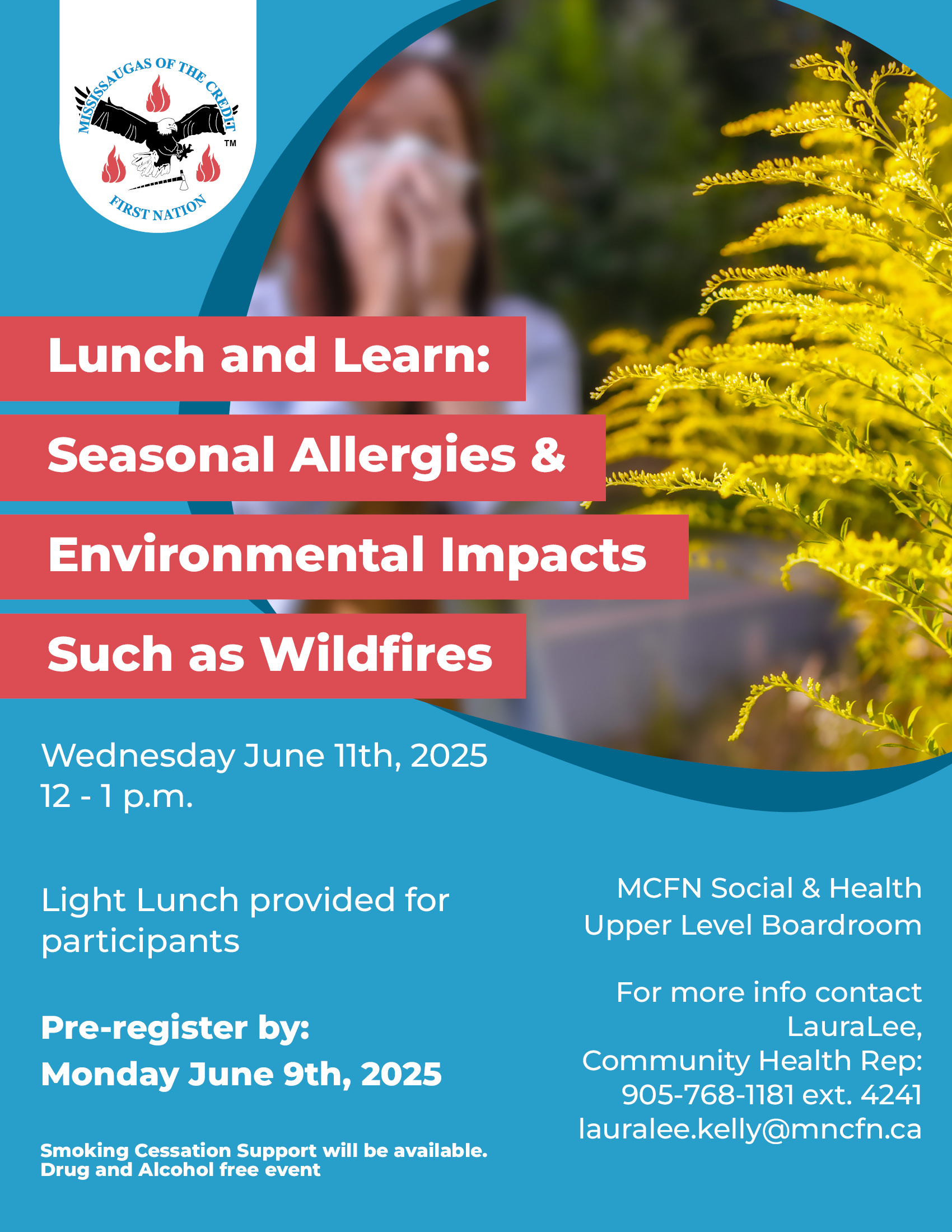 MISSISSAUGAS OF THE CREDIT
TM
FIRST NATION

Lunch and Learn: Seasonal Allergies & Environmental Impacts Such as Wildfires

Wednesday June 11th, 2025
12 - 1 p.m.

Light Lunch provided for participants

Pre-register by:
Monday June 9th, 2025

Smoking Cessation Support will be available.
Drug and Alcohol free event

MCFN Social & Health
Upper Level Boardroom

For more info contact LauraLee, Community Health Rep:
905-768-1181 ext. 4241
lauralee.kelly@mncfn.ca